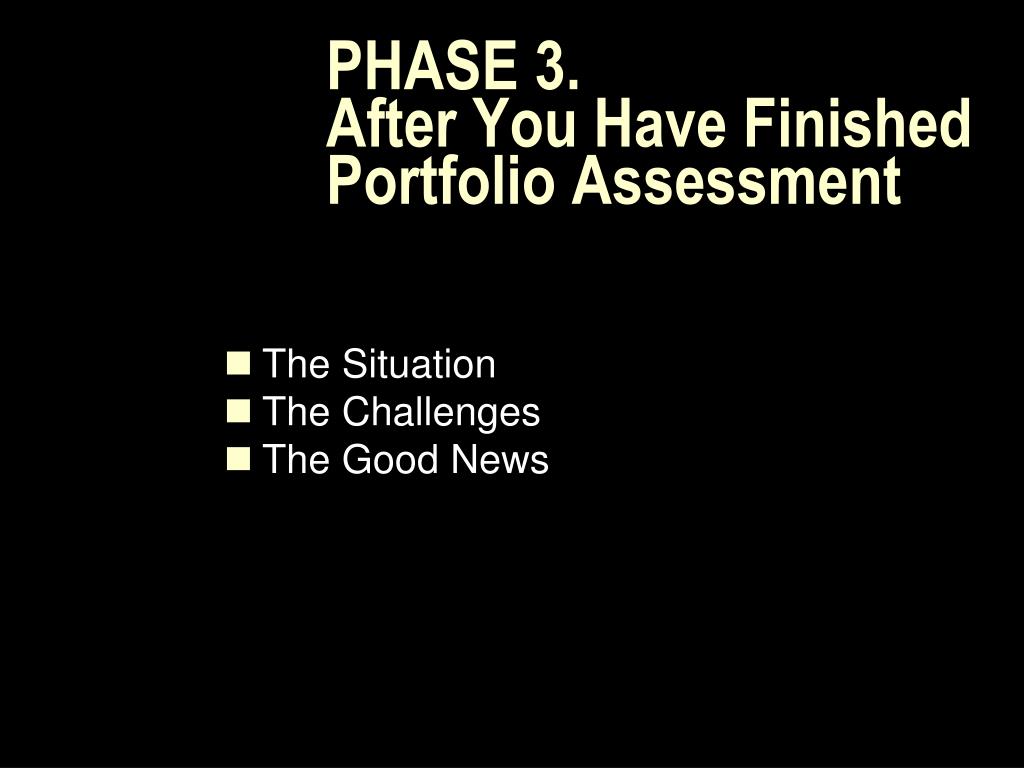 PHASE 3.
After You Have Finished Portfolio Assessment

- The Situation
- The Challenges
- The Good News